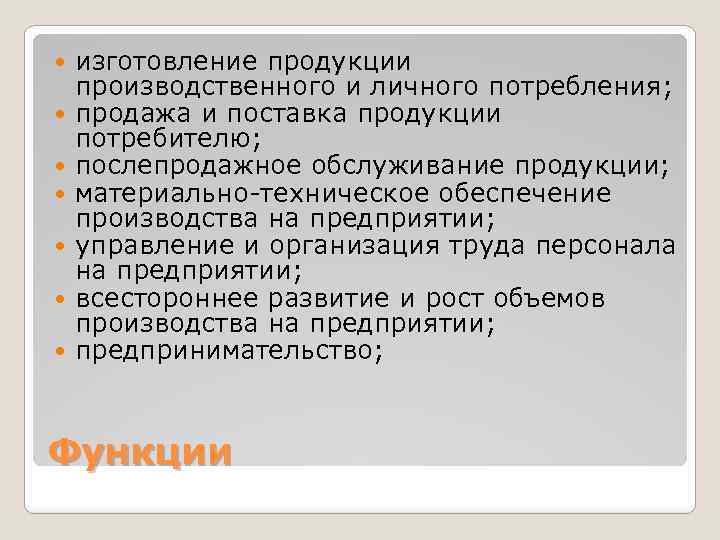 - изготовление продукции производственного и личного потребления;
- продажа и поставка продукции потребителю;
- послепродажное обслуживание продукции;
- материально-техническое обеспечение производства на предприятии;
- управление и организация труда персонала на предприятии;
- всестороннее развитие и рост объемов производства на предприятии;
- предпринимательство;

Функции